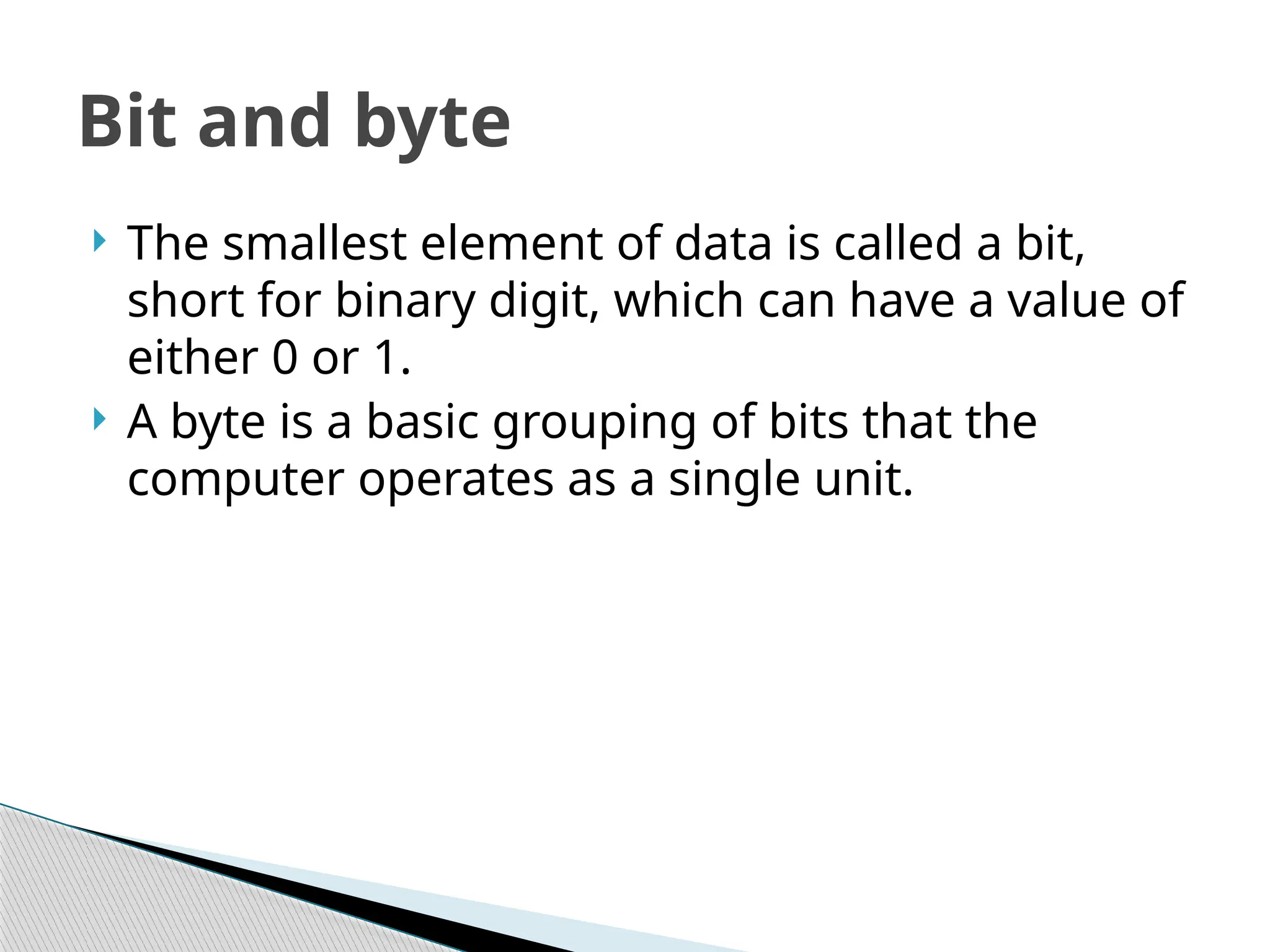 Bit and byte

The smallest element of data is called a bit, short for binary digit, which can have a value of either 0 or 1.

A byte is a basic grouping of bits that the computer operates as a single unit.